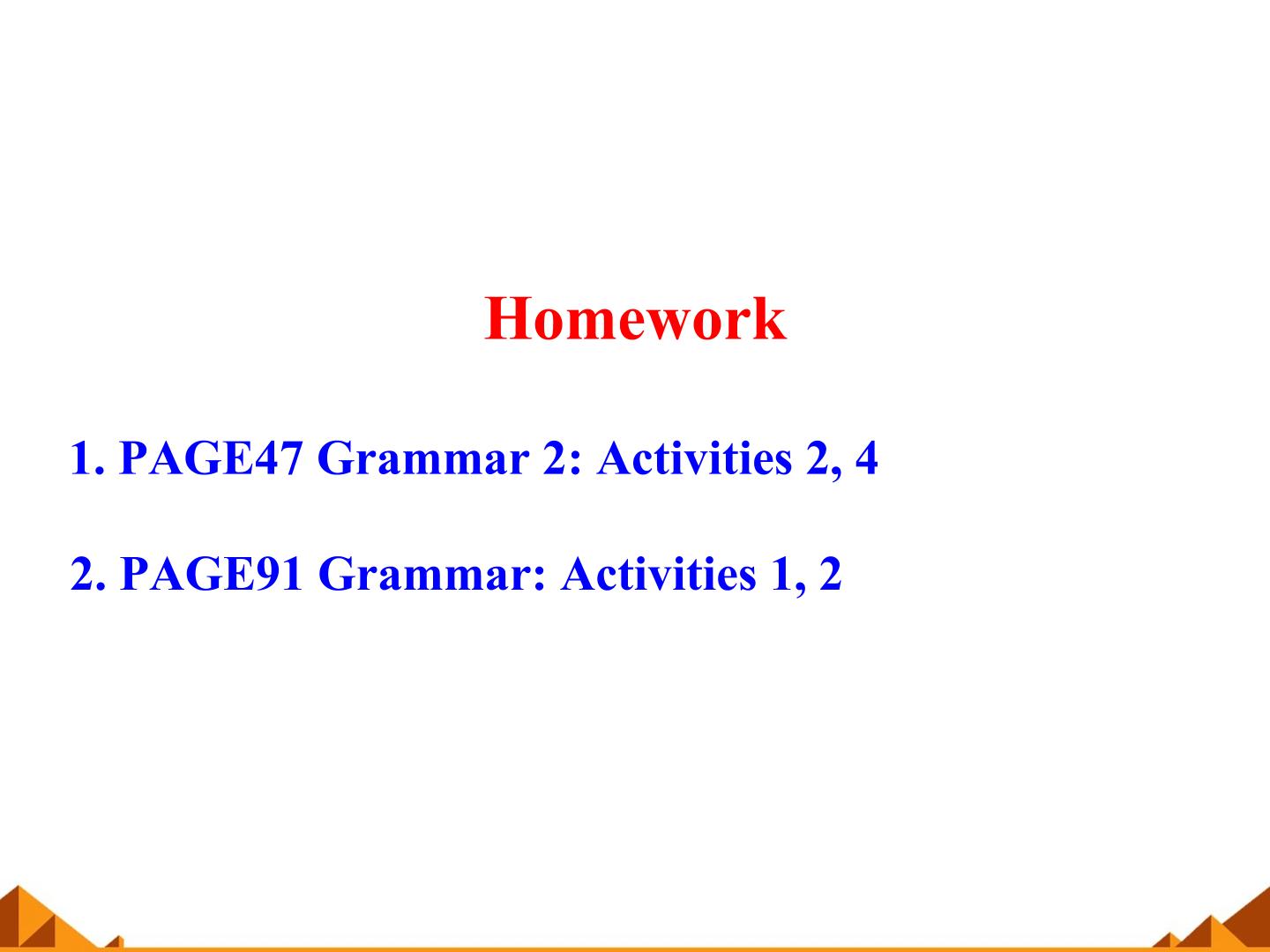 Homework

1. PAGE47 Grammar 2: Activities 2, 4

2. PAGE91 Grammar: Activities 1, 2